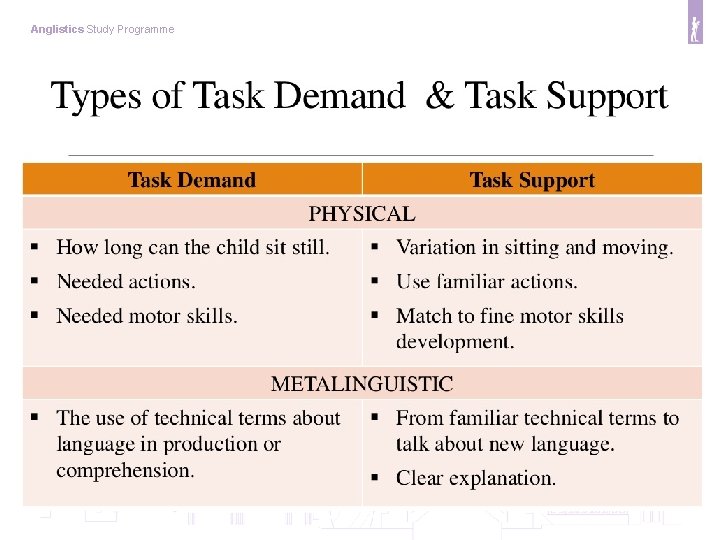 Anglistics Study Programme

Types of Task Demand & Task Support

| Task Demand | Task Support |
|---|---|
| PHYSICAL | |
| ▪ How long can the child sit still. ▪ Needed actions. ▪ Needed motor skills. | ▪ Variation in sitting and moving. ▪ Use familiar actions. ▪ Match to fine motor skills development. |
| METALINGUISTIC | |
| ▪ The use of technical terms about language in production or comprehension. | ▪ From familiar technical terms to talk about new language. ▪ Clear explanation. |